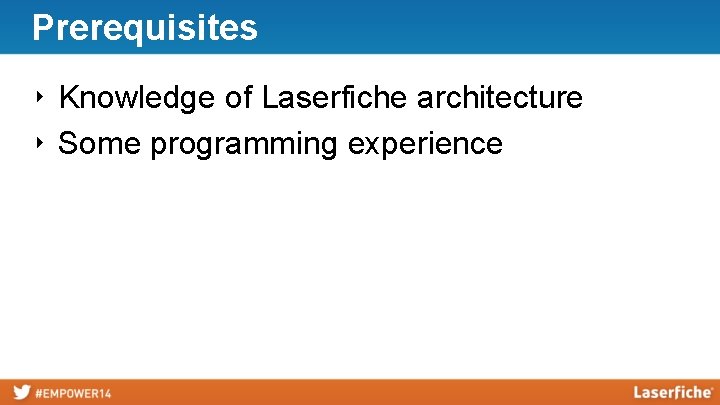 Prerequisites

‣ Knowledge of Laserfiche architecture
‣ Some programming experience

#EMPOWER14

Laserfiche